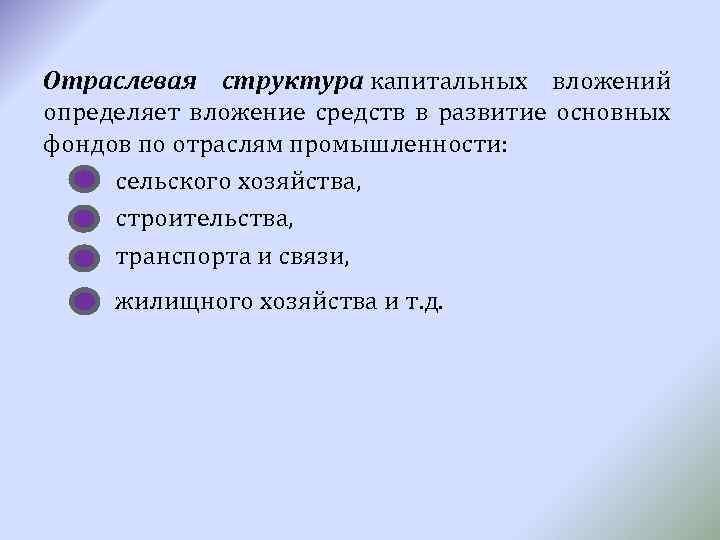 Отраслевая структура капитальных вложений определяет вложение средств в развитие основных фондов по отраслям промышленности:

сельского хозяйства,

строительства,

транспорта и связи,

жилищного хозяйства и т.д.